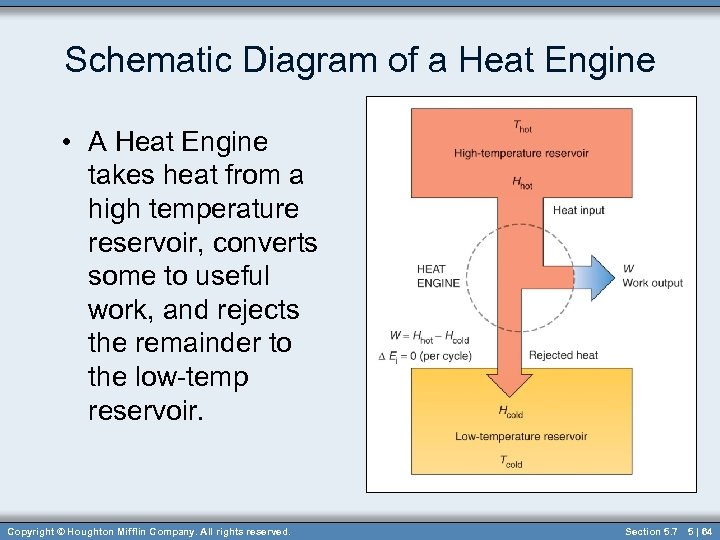 Schematic Diagram of a Heat Engine

• A Heat Engine takes heat from a high temperature reservoir, converts some to useful work, and rejects the remainder to the low-temp reservoir.

$T_{hot}$
High-temperature reservoir
$H_{hot}$
Heat input
HEAT ENGINE
$W$
Work output
$W = H_{hot} - H_{cold}$
$\Delta E_i = 0$ (per cycle)
Rejected heat
$H_{cold}$
Low-temperature reservoir
$T_{cold}$

Copyright © Houghton Mifflin Company. All rights reserved.
Section 5.7 5 | 64